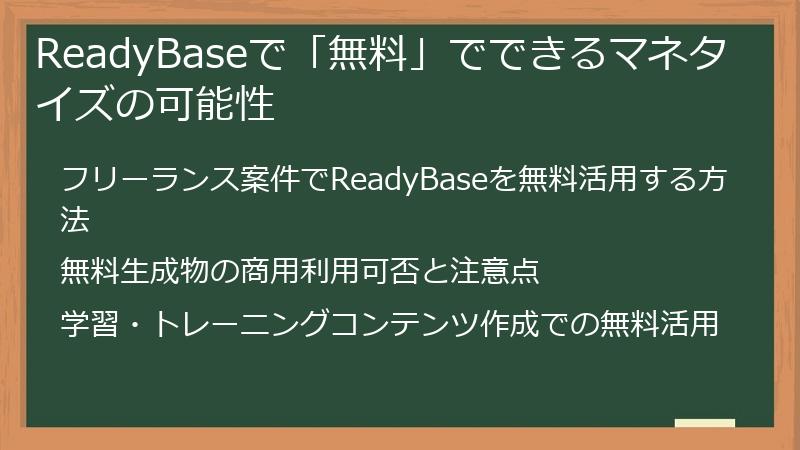 ReadyBaseで「無料」でできるマネタイズの可能性

フリーランス案件でReadyBaseを無料活用する方法

無料生成物の商用利用可否と注意点

学習・トレーニングコンテンツ作成での無料活用